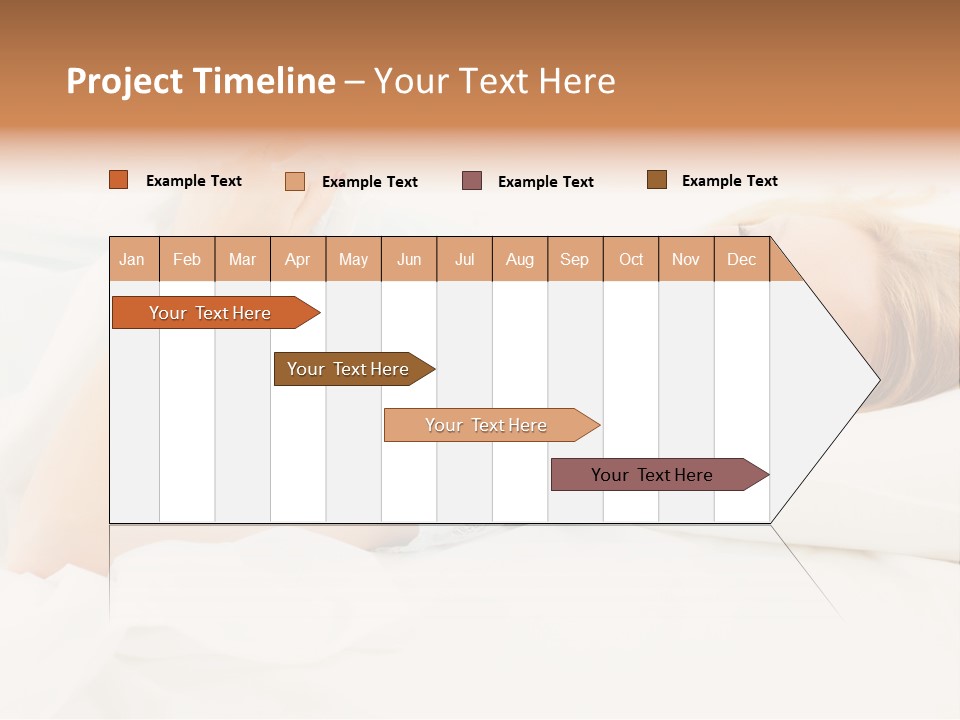 Project Timeline – Your Text Here

Example Text Example Text Example Text Example Text

Jan Feb Mar Apr May Jun Jul Aug Sep Oct Nov Dec

Your Text Here

Your Text Here

Your Text Here

Your Text Here